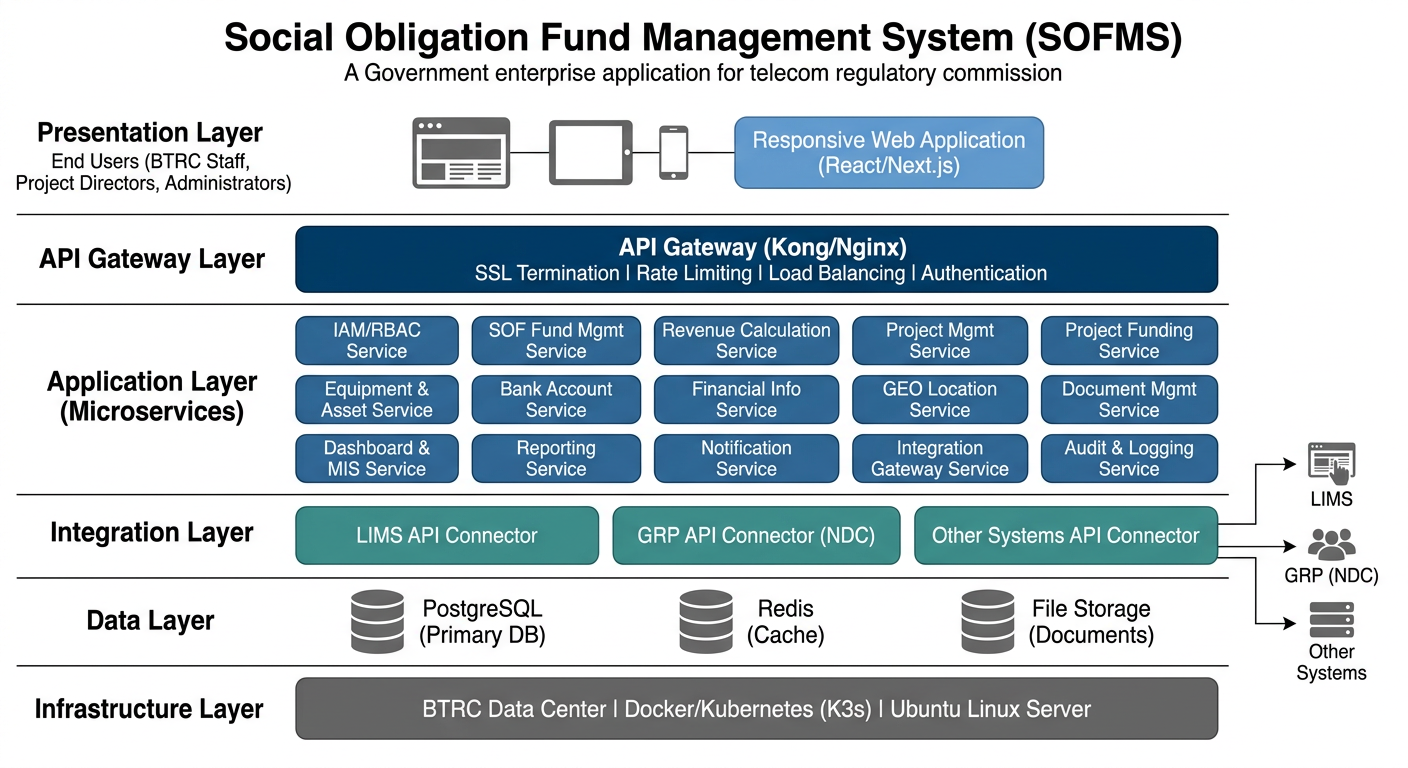 Social Obligation Fund Management System (SOFMS)
A Government enterprise application for telecom regulatory commission

Presentation Layer
End Users (BTRC Staff, Project Directors, Administrators)

Responsive Web Application (React/Next.js)

API Gateway Layer

API Gateway (Kong/Nginx)
SSL Termination | Rate Limiting | Load Balancing | Authentication

Application Layer (Microservices)

IAM/RBAC Service
SOF Fund Mgmt Service
Revenue Calculation Service
Project Mgmt Service
Project Funding Service
Equipment & Asset Service
Bank Account Service
Financial Info Service
GEO Location Service
Document Mgmt Service
Dashboard & MIS Service
Reporting Service
Notification Service
Integration Gateway Service
Audit & Logging Service

Integration Layer

LIMS API Connector
GRP API Connector (NDC)
Other Systems API Connector

LIMS
GRP (NDC)
Other Systems

Data Layer

PostgreSQL (Primary DB)
Redis (Cache)
File Storage (Documents)

Infrastructure Layer

BTRC Data Center | Docker/Kubernetes (K3s) | Ubuntu Linux Server